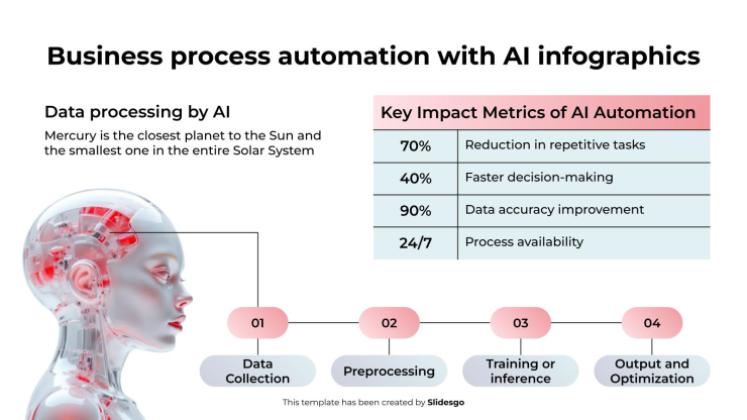 Business process automation with AI infographics

Data processing by AI

Mercury is the closest planet to the Sun and the smallest one in the entire Solar System

| Key Impact Metrics of AI Automation | |
|---|---|
| 70% | Reduction in repetitive tasks |
| 40% | Faster decision-making |
| 90% | Data accuracy improvement |
| 24/7 | Process availability |

01
Data Collection

02
Preprocessing

03
Training or inference

04
Output and Optimization

This template has been created by Slidesgo